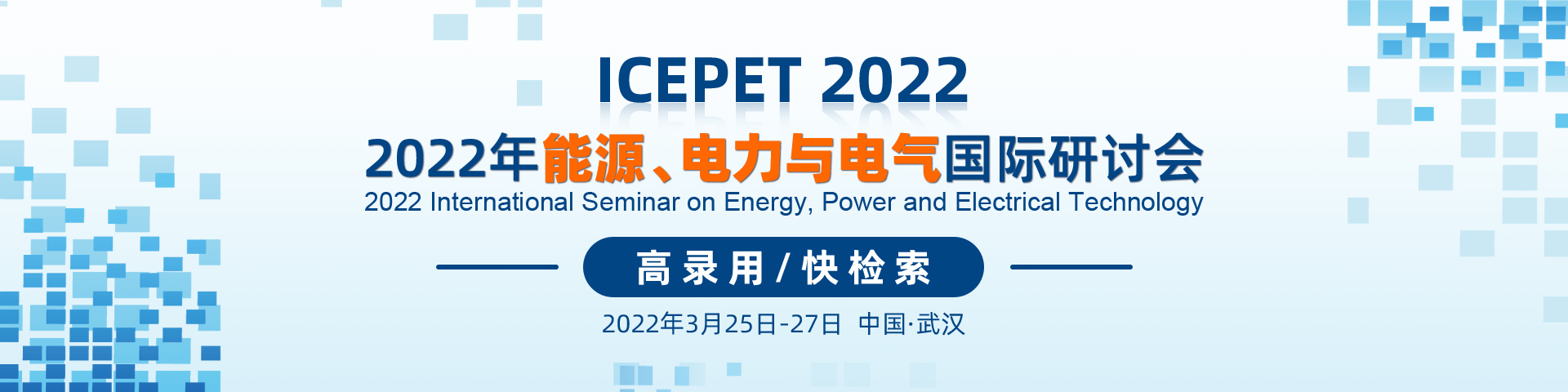 ICEPET 2022

2022年能源、电力与电气国际研讨会

2022 International Seminar on Energy, Power and Electrical Technology

高录用/快检索

2022年3月25日-27日 中国·武汉